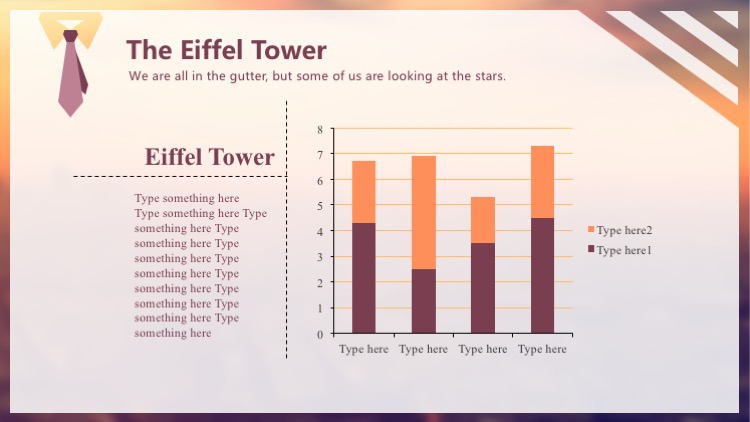 The Eiffel Tower

We are all in the gutter, but some of us are looking at the stars.

Eiffel Tower

Type something here Type something here Type something here Type something here Type something here Type something here Type something here Type something here Type something here Type something here

8
7
6
5
4
3
2
1
0

Type here Type here Type here Type here

Type here2
Type here1